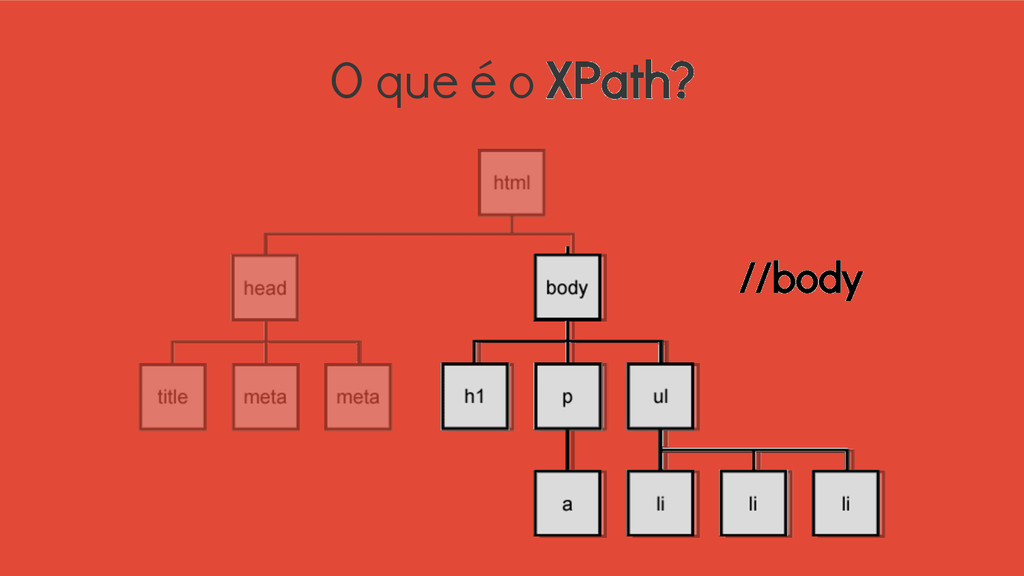 O que é o XPath?

html

head

body

//body

title

meta

meta

h1

p

ul

a

li

li

li